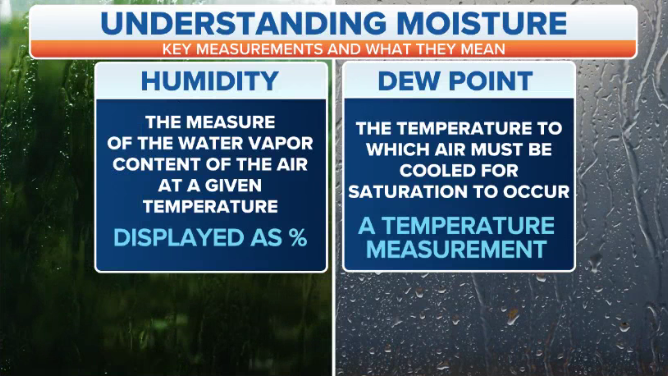 UNDERSTANDING MOISTURE
KEY MEASUREMENTS AND WHAT THEY MEAN

HUMIDITY
THE MEASURE OF THE WATER VAPOR CONTENT OF THE AIR AT A GIVEN TEMPERATURE
DISPLAYED AS %

DEW POINT
THE TEMPERATURE TO WHICH AIR MUST BE COOLED FOR SATURATION TO OCCUR
A TEMPERATURE MEASUREMENT